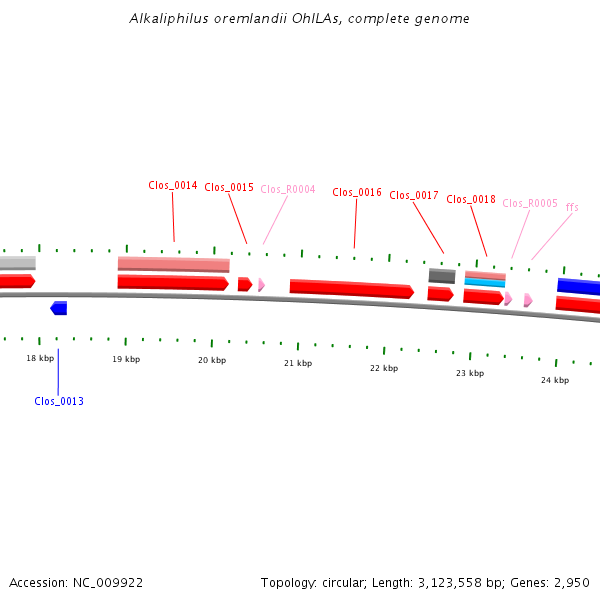 Alkaliphilus oremlandii OhILAs, complete genome

Clos_0014
Clos_0015
Clos_R0004
Clos_0016
Clos_0017
Clos_0018
Clos_R0005
ffs

18 kbp
19 kbp
20 kbp
21 kbp
22 kbp
23 kbp
24 kbp

Clos_0013

Accession: NC_009922

Topology: circular; Length: 3,123,558 bp; Genes: 2,950